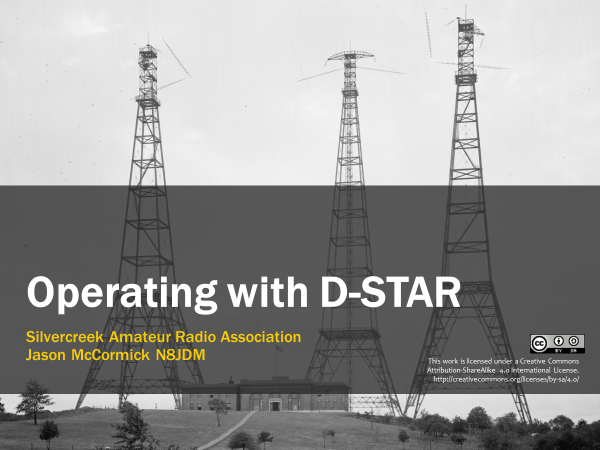 Operating with D-STAR

Silvercreek Amateur Radio Association
Jason McCormick N8JDM

cc BY SA

This work is licensed under a Creative Commons Attribution-ShareAlike 4.0 International License. http://creativecommons.org/licenses/by-sa/4.0/